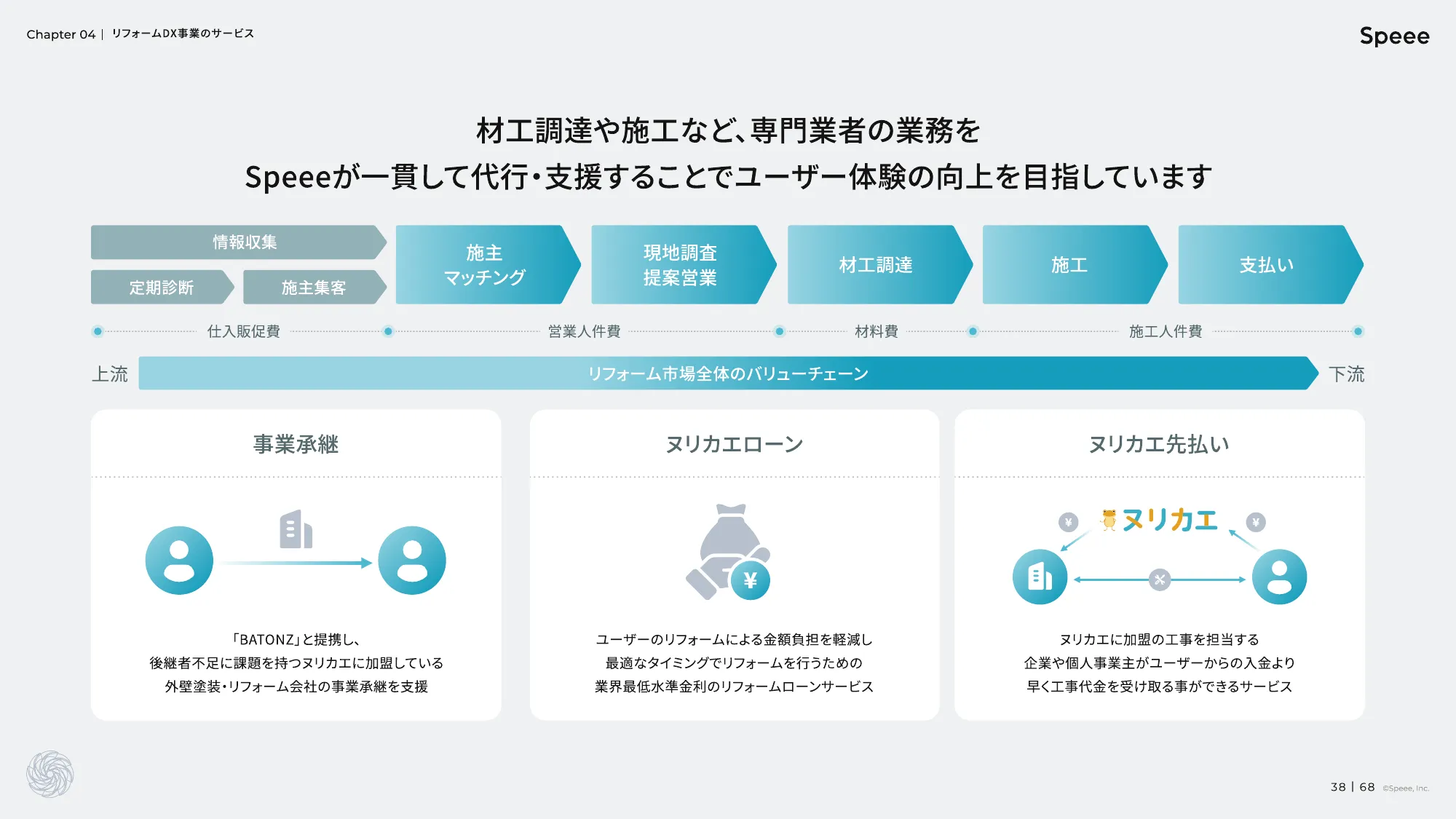 Chapter 04 | リフォームDX事業のサービス

Speee

材工調達や施工など、専門業者の業務を
Speeeが一貫して代行・支援することでユーザー体験の向上を目指しています

情報収集

定期診断

施主集客

施主
マッチング

現地調査
提案営業

材工調達

施工

支払い

仕入販促費

営業人件費

材料費

施工人件費

上流

リフォーム市場全体のバリューチェーン

下流

事業承継

「BATONZ」と提携し、
後継者不足に課題を持つヌリカエに加盟している
外壁塗装・リフォーム会社の事業承継を支援

ヌリカエローン

¥

ユーザーのリフォームによる金額負担を軽減し
最適なタイミングでリフォームを行うための
業界最低水準金利のリフォームローンサービス

ヌリカエ先払い

¥

ヌリカエ

¥

ヌリカエに加盟の工事を担当する
企業や個人事業主がユーザーからの入金より
早く工事代金を受け取る事ができるサービス

38 | 68 ©Speee, Inc.